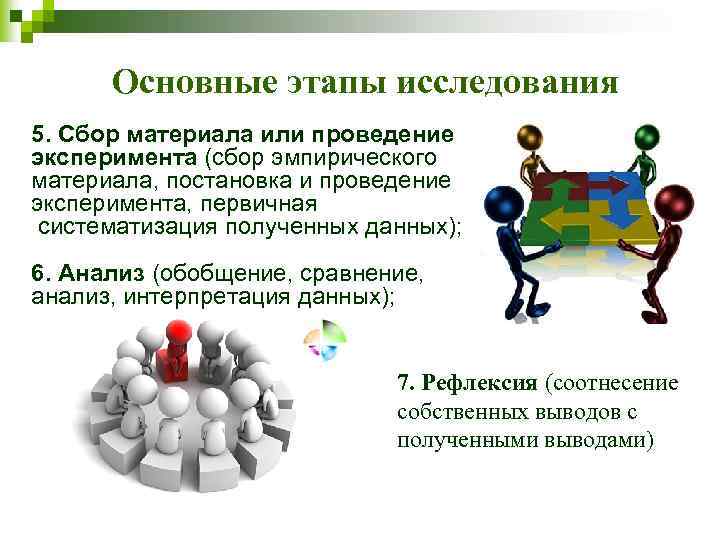 Основные этапы исследования

5. Сбор материала или проведение эксперимента (сбор эмпирического материала, постановка и проведение эксперимента, первичная систематизация полученных данных);

6. Анализ (обобщение, сравнение, анализ, интерпретация данных);

7. Рефлексия (соотнесение собственных выводов с полученными выводами)